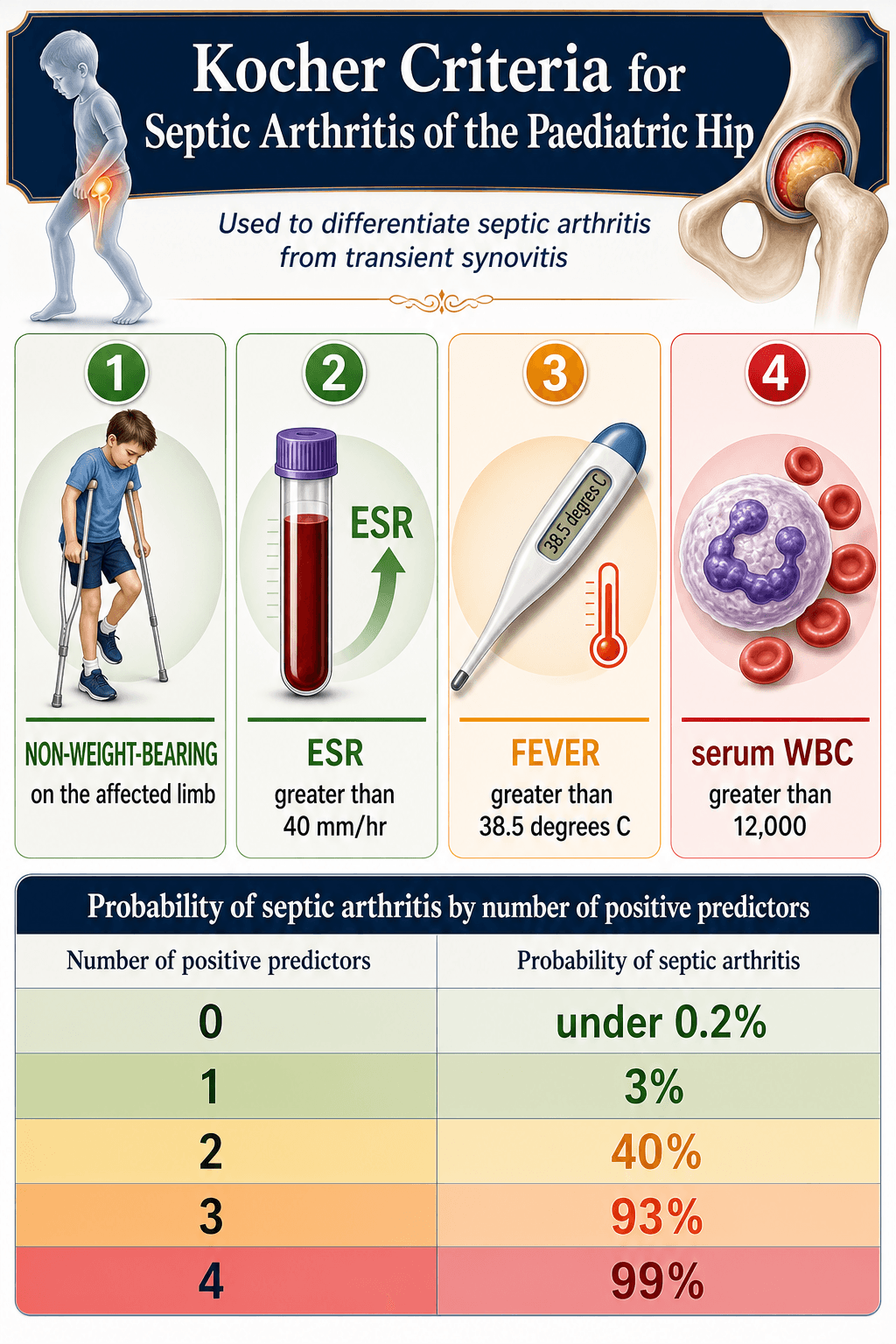 Kocher Criteria for
Septic Arthritis of the Paediatric Hip

Used to differentiate septic arthritis from transient synovitis

1

NON-WEIGHT-BEARING
on the affected limb

2

ESR

ESR
greater than 40 mm/hr

3

38.5 degrees C

FEVER
greater than 38.5 degrees C

4

serum WBC
greater than 12,000

Probability of septic arthritis by number of positive predictors

| Number of positive predictors | Probability of septic arthritis |
|---|---|
| 0 | under 0.2% |
| 1 | 3% |
| 2 | 40% |
| 3 | 93% |
| 4 | 99% |